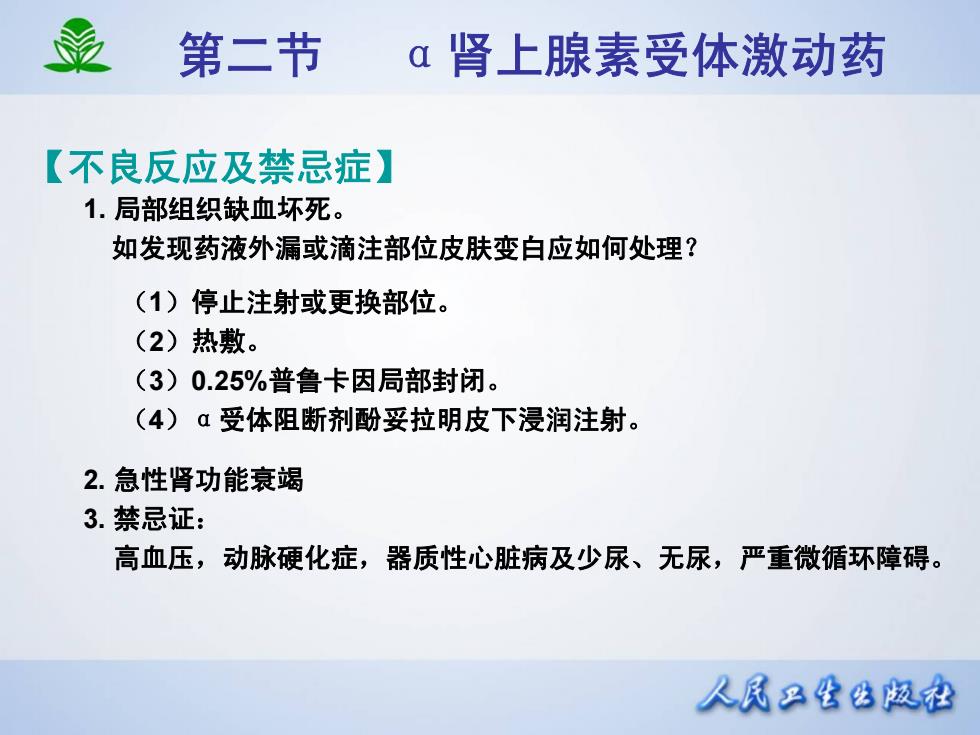 第二节　α肾上腺素受体激动药

【不良反应及禁忌症】

1. 局部组织缺血坏死。
如发现药液外漏或滴注部位皮肤变白应如何处理？

（1）停止注射或更换部位。
（2）热敷。
（3）0.25%普鲁卡因局部封闭。
（4）α受体阻断剂酚妥拉明皮下浸润注射。

2. 急性肾功能衰竭
3. 禁忌证：
高血压，动脉硬化症，器质性心脏病及少尿、无尿，严重微循环障碍。

人民卫生出版社